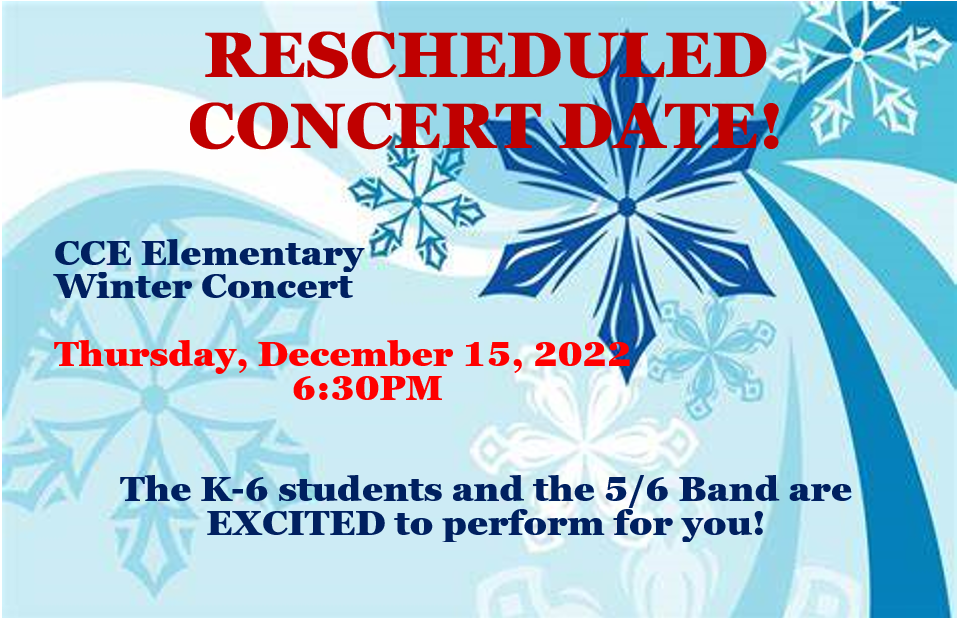 RESCHEDULED CONCERT DATE!

CCE Elementary Winter Concert

Thursday, December 15, 2022
6:30PM

The K-6 students and the 5/6 Band are EXCITED to perform for you!